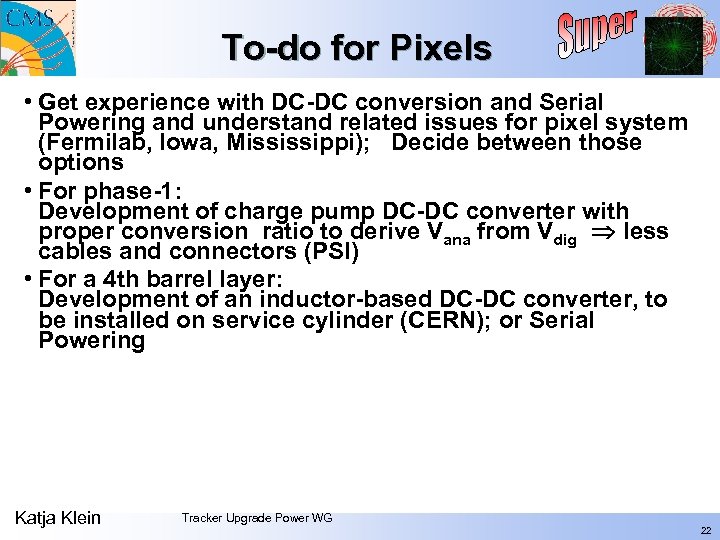 CMS

To-do for Pixels

Super

• Get experience with DC-DC conversion and Serial Powering and understand related issues for pixel system (Fermilab, Iowa, Mississippi); Decide between those options

• For phase-1:
Development of charge pump DC-DC converter with proper conversion ratio to derive $V_{ana}$ from $V_{dig}$ $\Rightarrow$ less cables and connectors (PSI)

• For a 4th barrel layer:
Development of an inductor-based DC-DC converter, to be installed on service cylinder (CERN); or Serial Powering

Katja Klein Tracker Upgrade Power WG 22